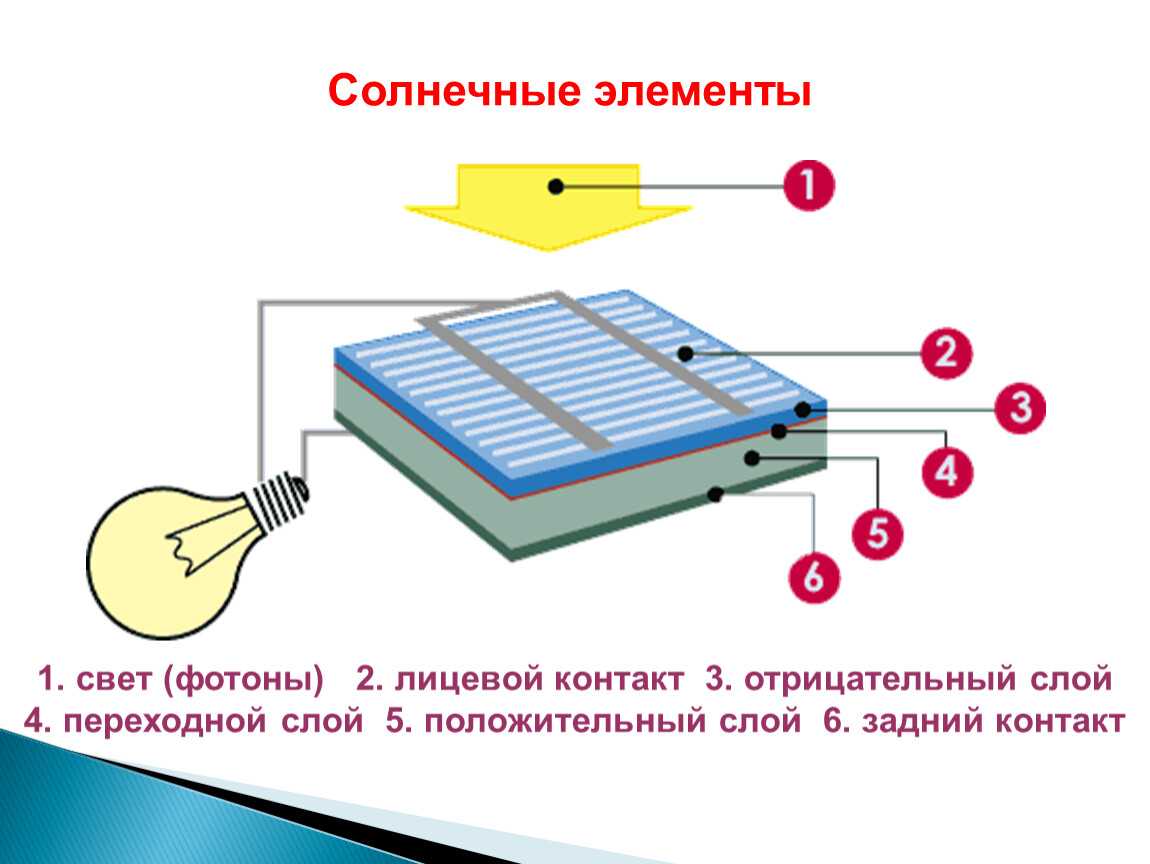 Солнечные элементы

1

2

3

4

5

6

1. свет (фотоны) 2. лицевой контакт 3. отрицательный слой 4. переходной слой 5. положительный слой 6. задний контакт